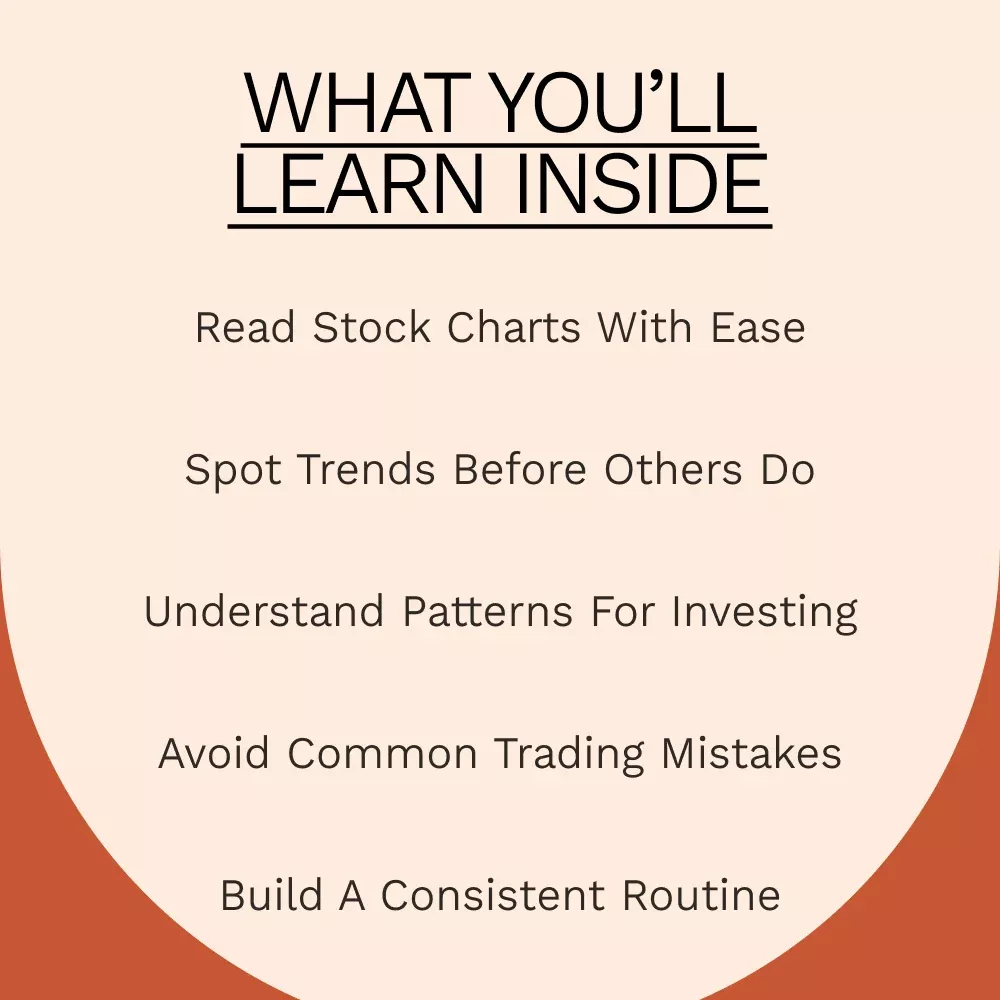 WHAT YOU'LL LEARN INSIDE

Read Stock Charts With Ease

Spot Trends Before Others Do

Understand Patterns For Investing

Avoid Common Trading Mistakes

Build A Consistent Routine